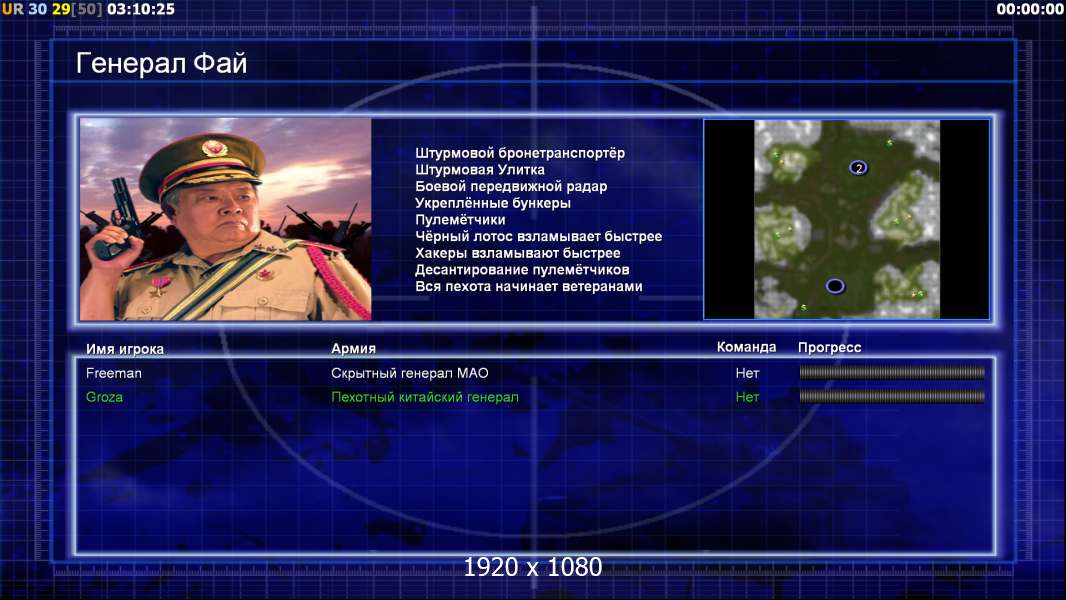 UR 30 29[50] 03:10:25

00:00:00

Генерал Фай

Штурмовой бронетранспортёр
Штурмовая Улитка
Боевой передвижной радар
Укреплённые бункеры
Пулемётчики
Чёрный лотос взламывает быстрее
Хакеры взламывают быстрее
Десантирование пулемётчиков
Вся пехота начинает ветеранами

2

| Имя игрока | Армия | Команда | Прогресс |
|---|---|---|---|
| Freeman | Скрытный генерал МАО | Нет | |
| Groza | Пехотный китайский генерал | Нет | |

1920 x 1080